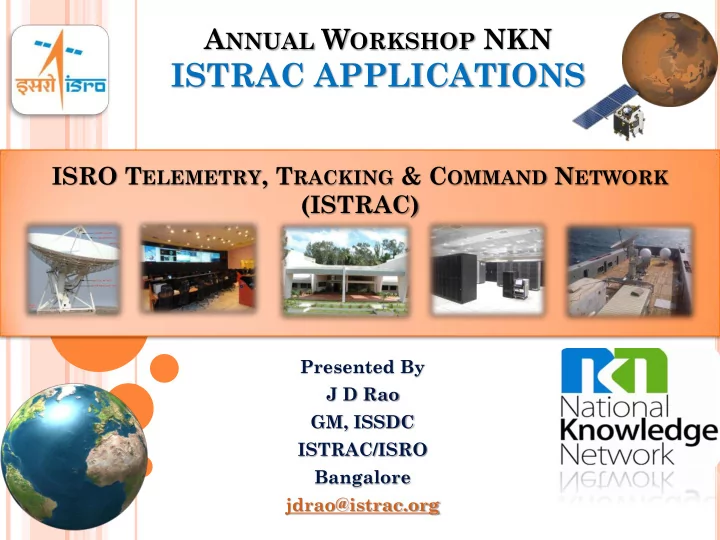 इसरो isro

ANNUAL WORKSHOP NKN
ISTRAC APPLICATIONS

ISRO TELEMETRY, TRACKING & COMMAND NETWORK (ISTRAC)

Presented By
J D Rao
GM, ISSDC
ISTRAC/ISRO
Bangalore
jdrao@istrac.org

National Knowledge Network